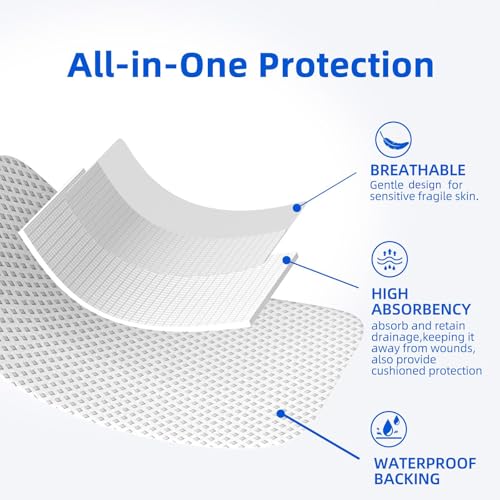 All-in-One Protection

BREATHABLE
Gentle design for sensitive fragile skin.

HIGH ABSORBENCY
absorb and retain drainage,keeping it away from wounds, also provide cushioned protection

WATERPROOF BACKING